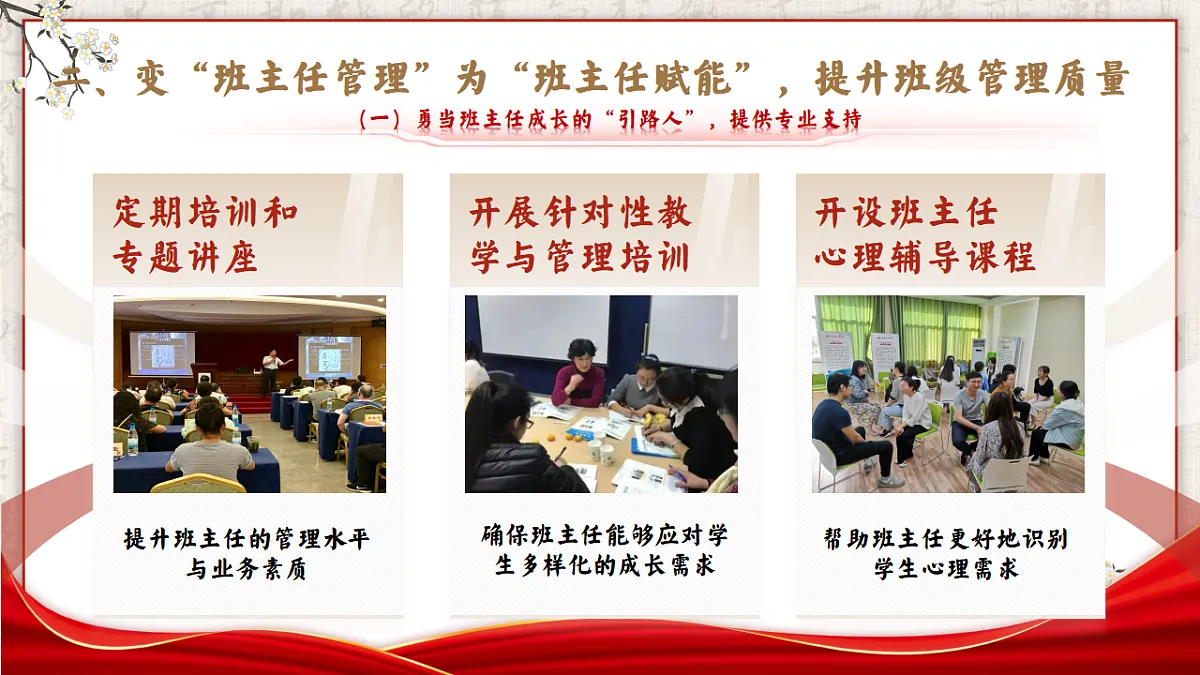 一、变“班主任管理”为“班主任赋能”，提升班级管理质量

（一）勇当班主任成长的“引路人”，提供专业支持

定期培训和专题讲座

提升班主任的管理水平与业务素质

开展针对性教学与管理培训

确保班主任能够应对学生多样化的成长需求

开设班主任心理辅导课程

帮助班主任更好地识别学生心理需求